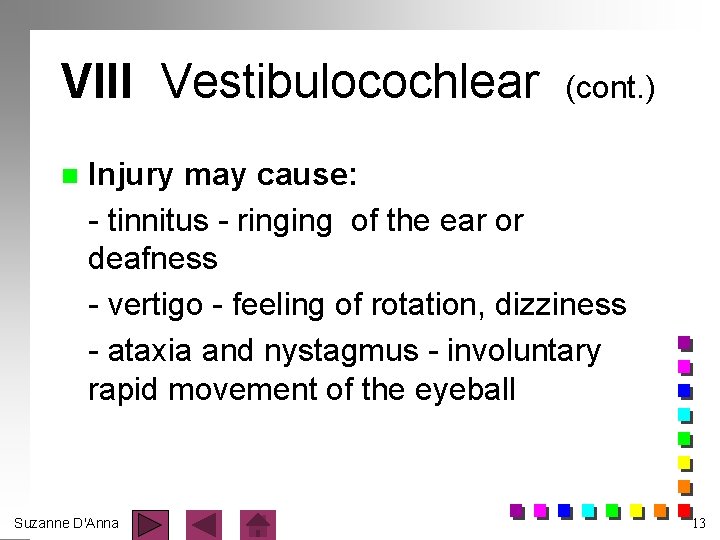 VIII Vestibulocochlear (cont.)

Injury may cause:

- tinnitus - ringing of the ear or deafness

- vertigo - feeling of rotation, dizziness

- ataxia and nystagmus - involuntary rapid movement of the eyeball

Suzanne D'Anna

13